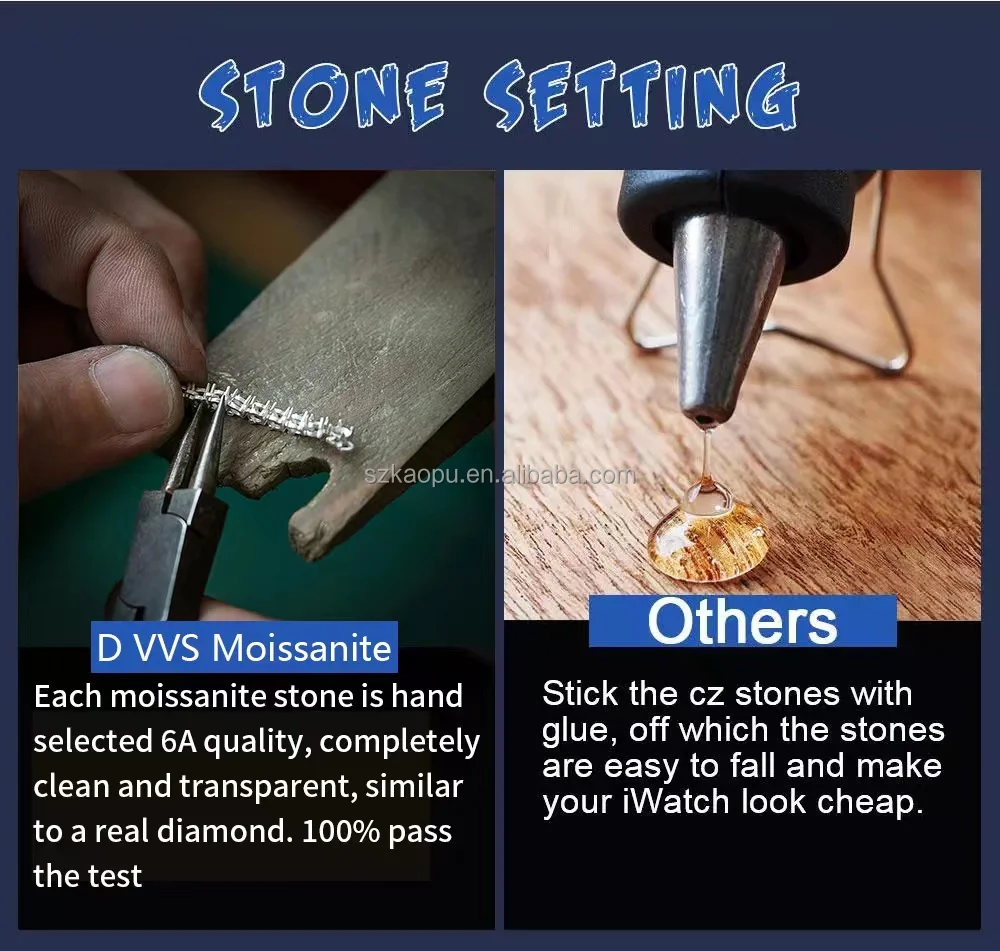 STONE SETTING

szkaopu.en.alibaba.com

D VVS Moissanite

Each moissanite stone is hand selected 6A quality, completely clean and transparent, similar to a real diamond. 100% pass the test

Others

Stick the cz stones with glue, off which the stones are easy to fall and make your iWatch look cheap.